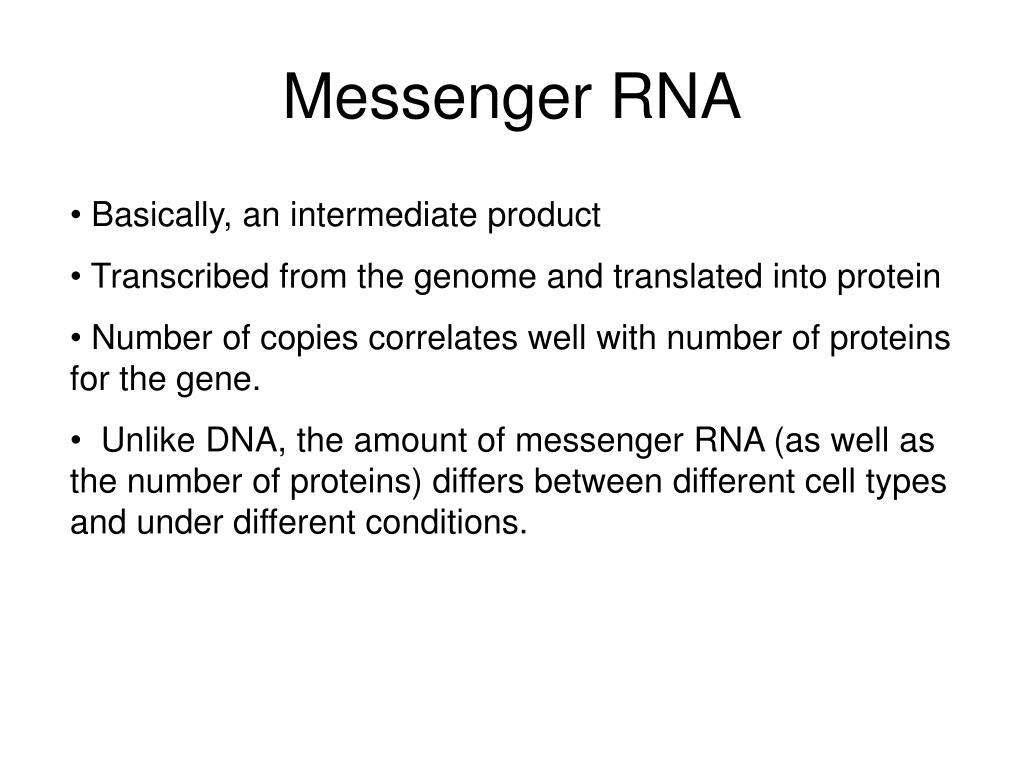 Messenger RNA

• Basically, an intermediate product

• Transcribed from the genome and translated into protein

• Number of copies correlates well with number of proteins for the gene.

• Unlike DNA, the amount of messenger RNA (as well as the number of proteins) differs between different cell types and under different conditions.